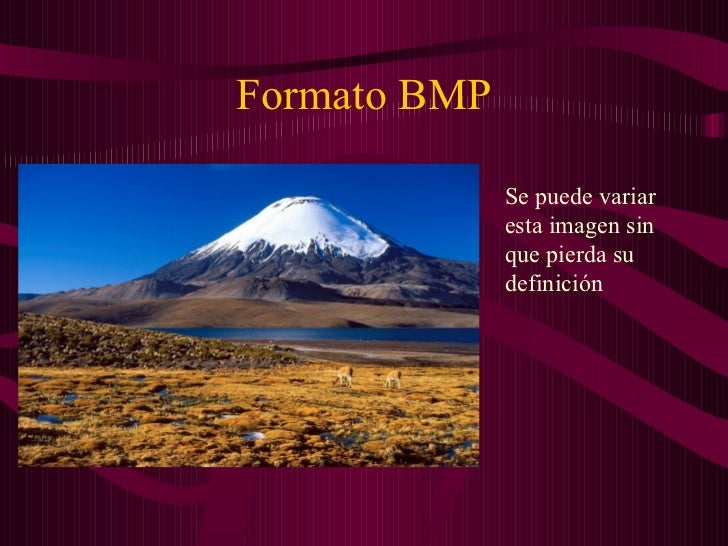 Formato BMP

Se puede variar esta imagen sin que pierda su definición